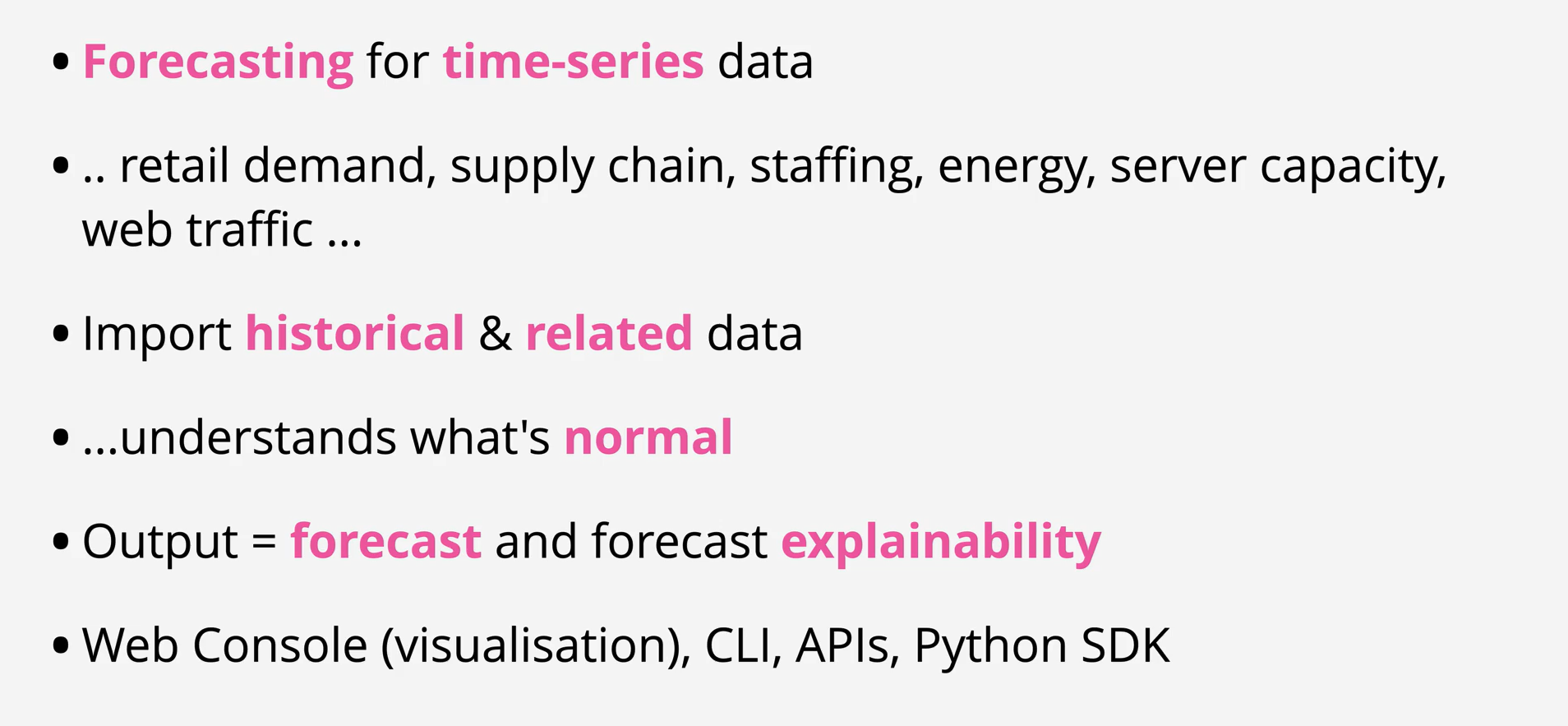 • Forecasting for time-series data

• .. retail demand, supply chain, staffing, energy, server capacity, web traffic ...

• Import historical & related data

• ...understands what's normal

• Output = forecast and forecast explainability

• Web Console (visualisation), CLI, APIs, Python SDK